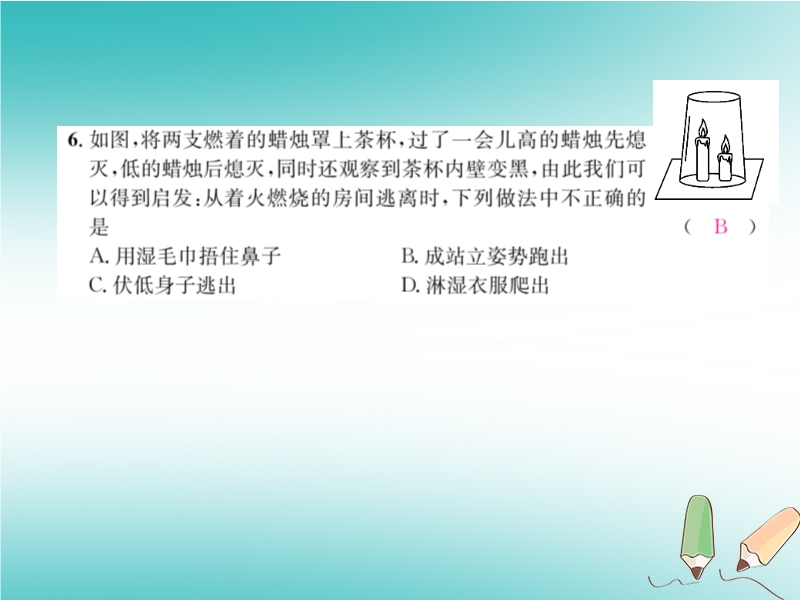 6. 如图，将两支燃着的蜡烛罩上茶杯，过了一会儿高的蜡烛先熄灭，低的蜡烛后熄灭，同时还观察到茶杯内壁变黑，由此我们可以得到启发：从着火燃烧的房间逃离时，下列做法中不正确的是 ( B )

A. 用湿毛巾捂住鼻子
B. 成站立姿势跑出
C. 伏低身子逃出
D. 淋湿衣服爬出